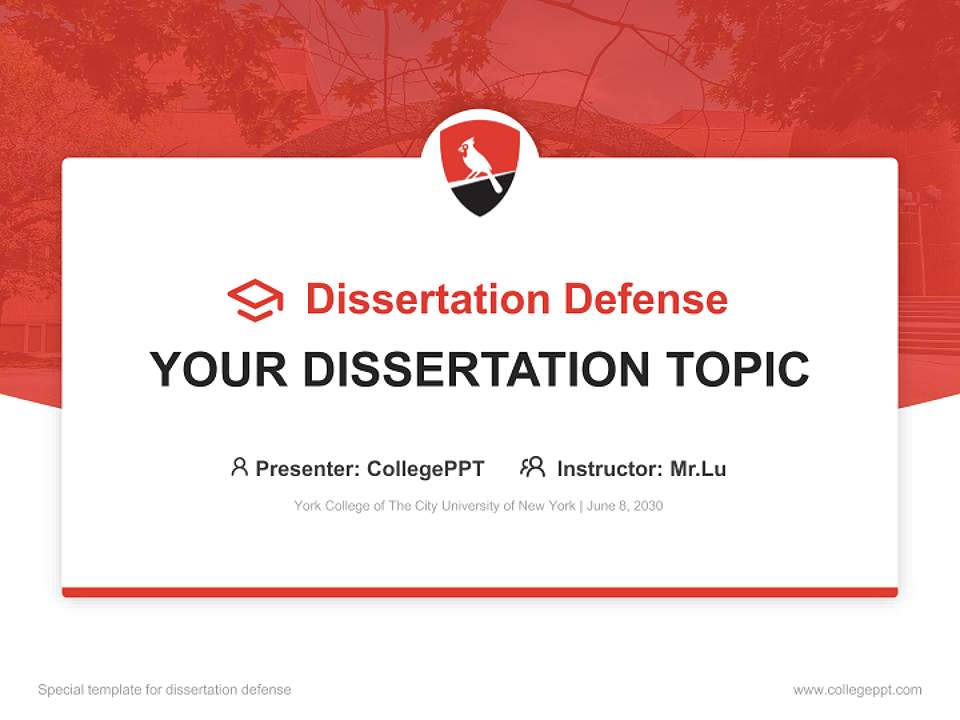 Dissertation Defense

YOUR DISSERTATION TOPIC

Presenter: CollegePPT    Instructor: Mr.Lu

York College of The City University of New York | June 8, 2030

Special template for dissertation defense

www.collegeppt.com